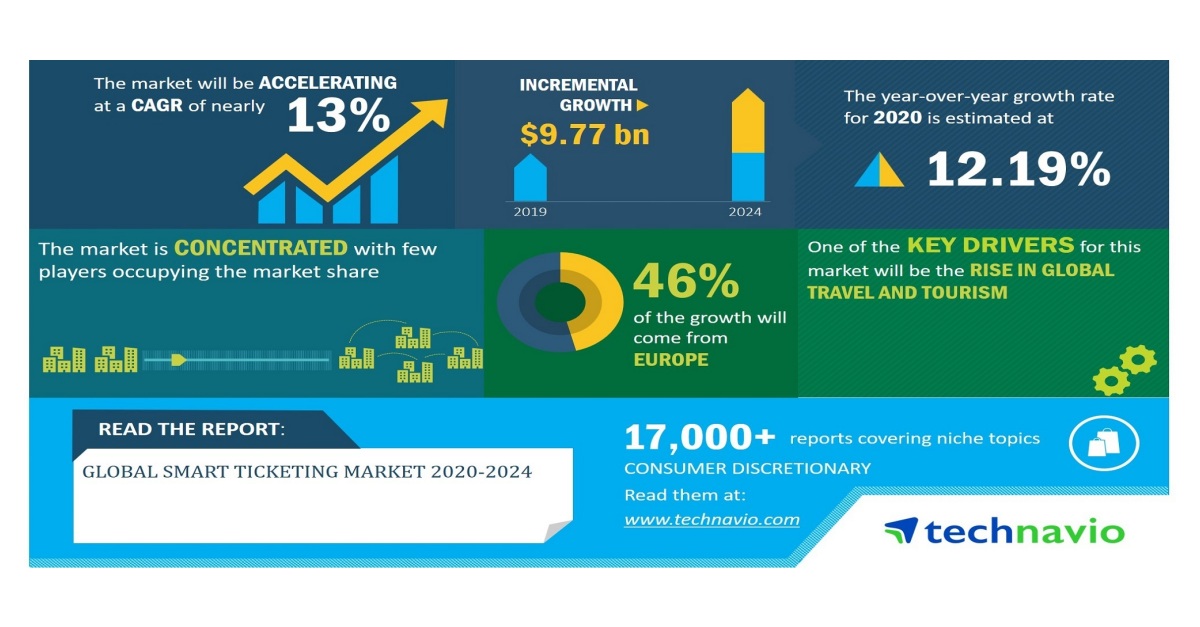 The market will be ACCELERATING at a CAGR of nearly 13%

INCREMENTAL GROWTH $9.77 bn

2019

2024

The year-over-year growth rate for 2020 is estimated at

12.19%

The market is CONCENTRATED with few players occupying the market share

46% of the growth will come from EUROPE

One of the KEY DRIVERS for this market will be the RISE IN GLOBAL TRAVEL AND TOURISM

READ THE REPORT:

GLOBAL SMART TICKETING MARKET 2020-2024

17,000+ reports covering niche topics

CONSUMER DISCRETIONARY

Read them at:

www.technavio.com

technavio